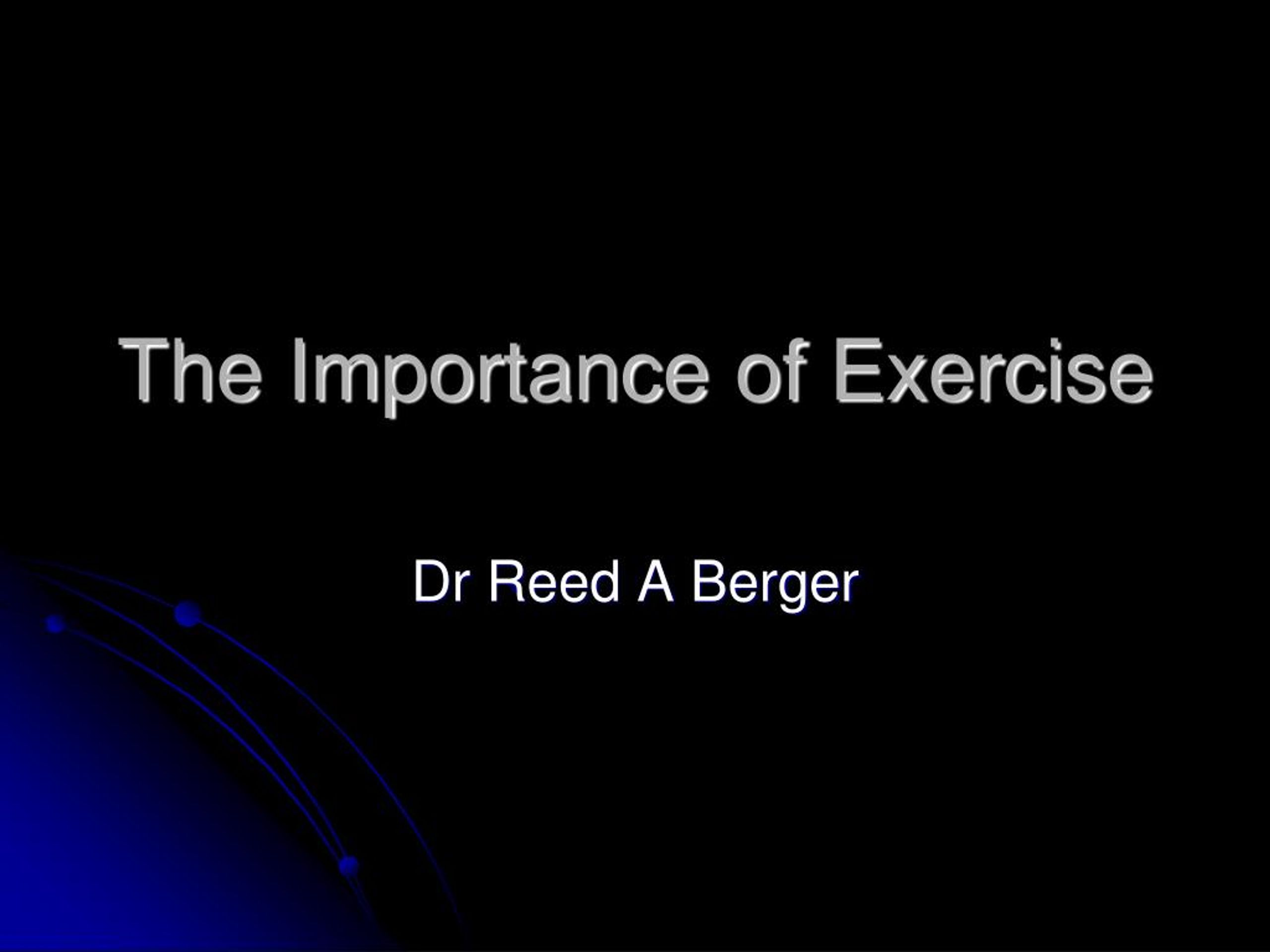 The Importance of Exercise

Dr Reed A Berger